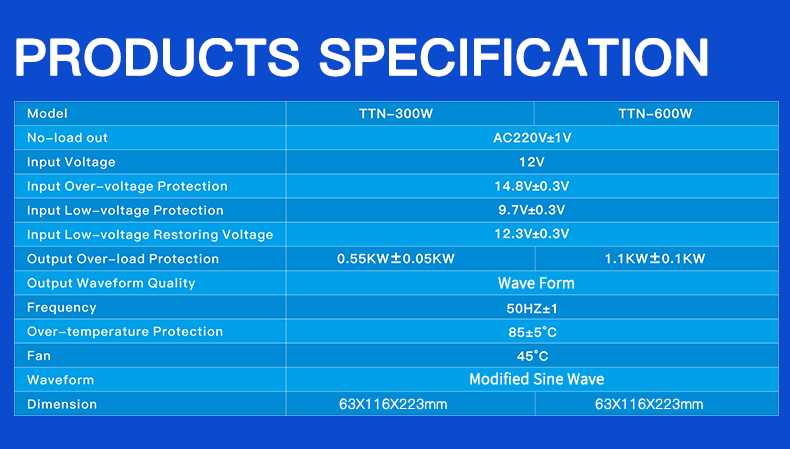 PRODUCTS SPECIFICATION

| Model | TTN-300W | TTN-600W |
|---|---|---|
| No-load out | AC220V±1V | |
| Input Voltage | 12V | |
| Input Over-voltage Protection | 14.8V±0.3V | |
| Input Low-voltage Protection | 9.7V±0.3V | |
| Input Low-voltage Restoring Voltage | 12.3V±0.3V | |
| Output Over-load Protection | 0.55KW±0.05KW | 1.1KW±0.1KW |
| Output Waveform Quality | Wave Form | |
| Frequency | 50HZ±1 | |
| Over-temperature Protection | 85±5°C | |
| Fan | 45°C | |
| Waveform | Modified Sine Wave | |
| Dimension | 63X116X223mm | 63X116X223mm |